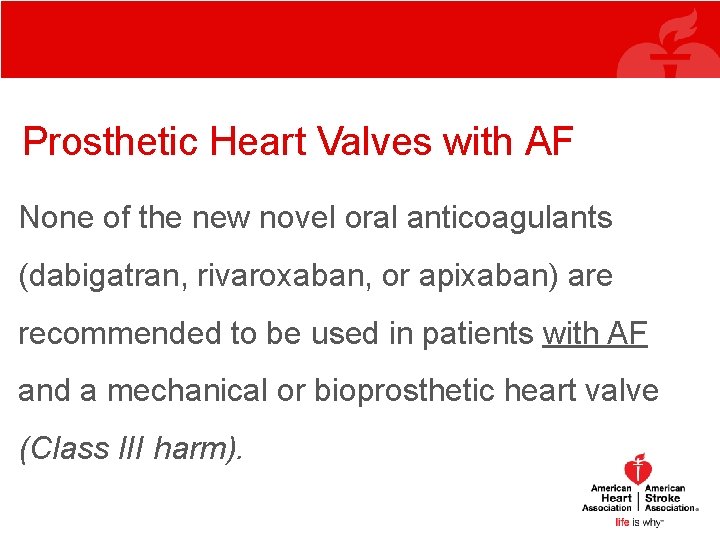 Prosthetic Heart Valves with AF

None of the new novel oral anticoagulants (dabigatran, rivaroxaban, or apixaban) are recommended to be used in patients with AF and a mechanical or bioprosthetic heart valve (Class III harm).

American Heart Association | American Stroke Association®
life is why™